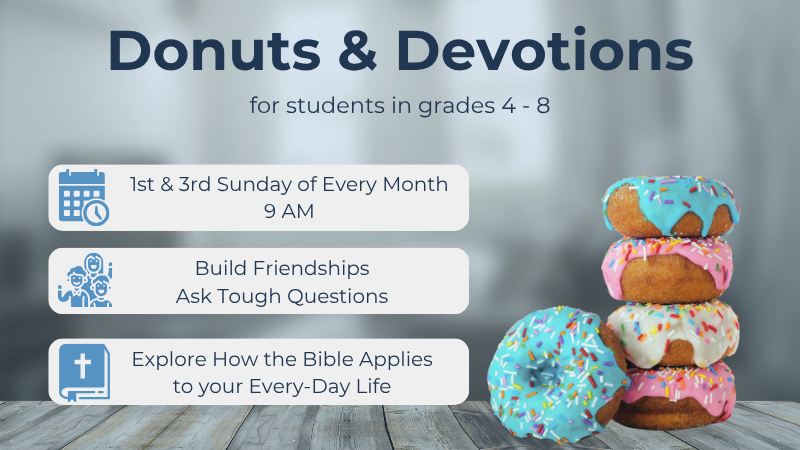 Donuts & Devotions

for students in grades 4 - 8

1st & 3rd Sunday of Every Month
9 AM

Build Friendships
Ask Tough Questions

Explore How the Bible Applies
to your Every-Day Life